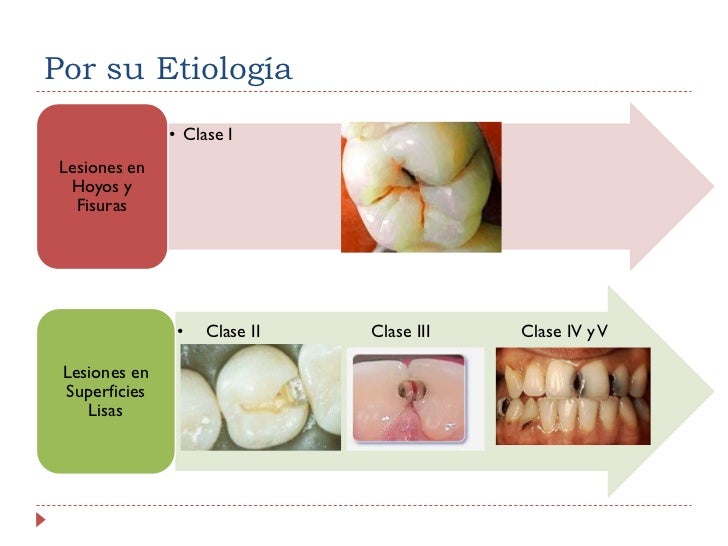 Por su Etiología

Lesiones en Hoyos y Fisuras

• Clase I

Lesiones en Superficies Lisas

• Clase II

Clase III

Clase IV y V